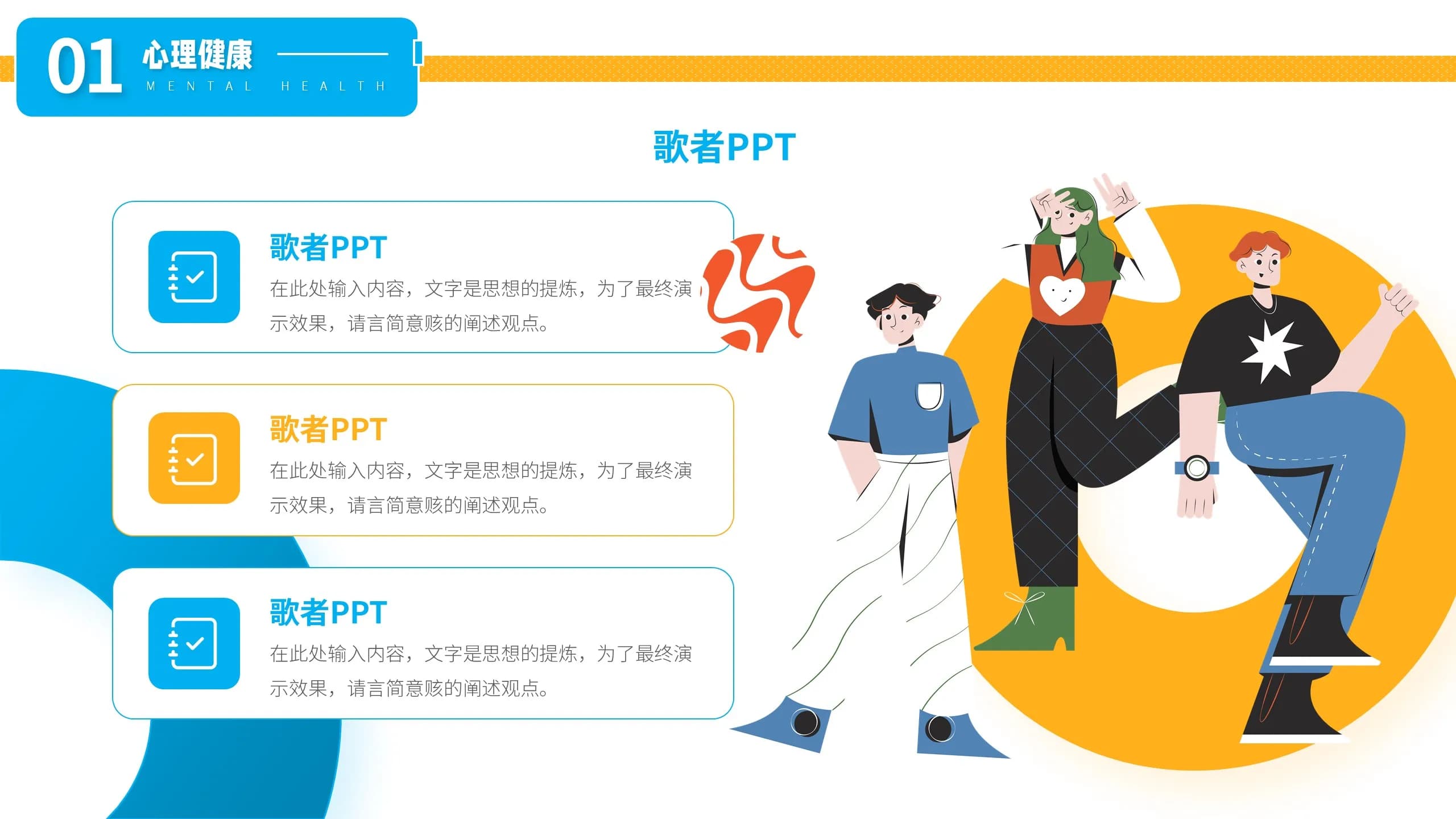 01 心理健康
MENTAL HEALTH

歌者PPT

歌者PPT
在此处输入内容，文字是思想的提炼，为了最终演示效果，请言简意赅的阐述观点。

歌者PPT
在此处输入内容，文字是思想的提炼，为了最终演示效果，请言简意赅的阐述观点。

歌者PPT
在此处输入内容，文字是思想的提炼，为了最终演示效果，请言简意赅的阐述观点。